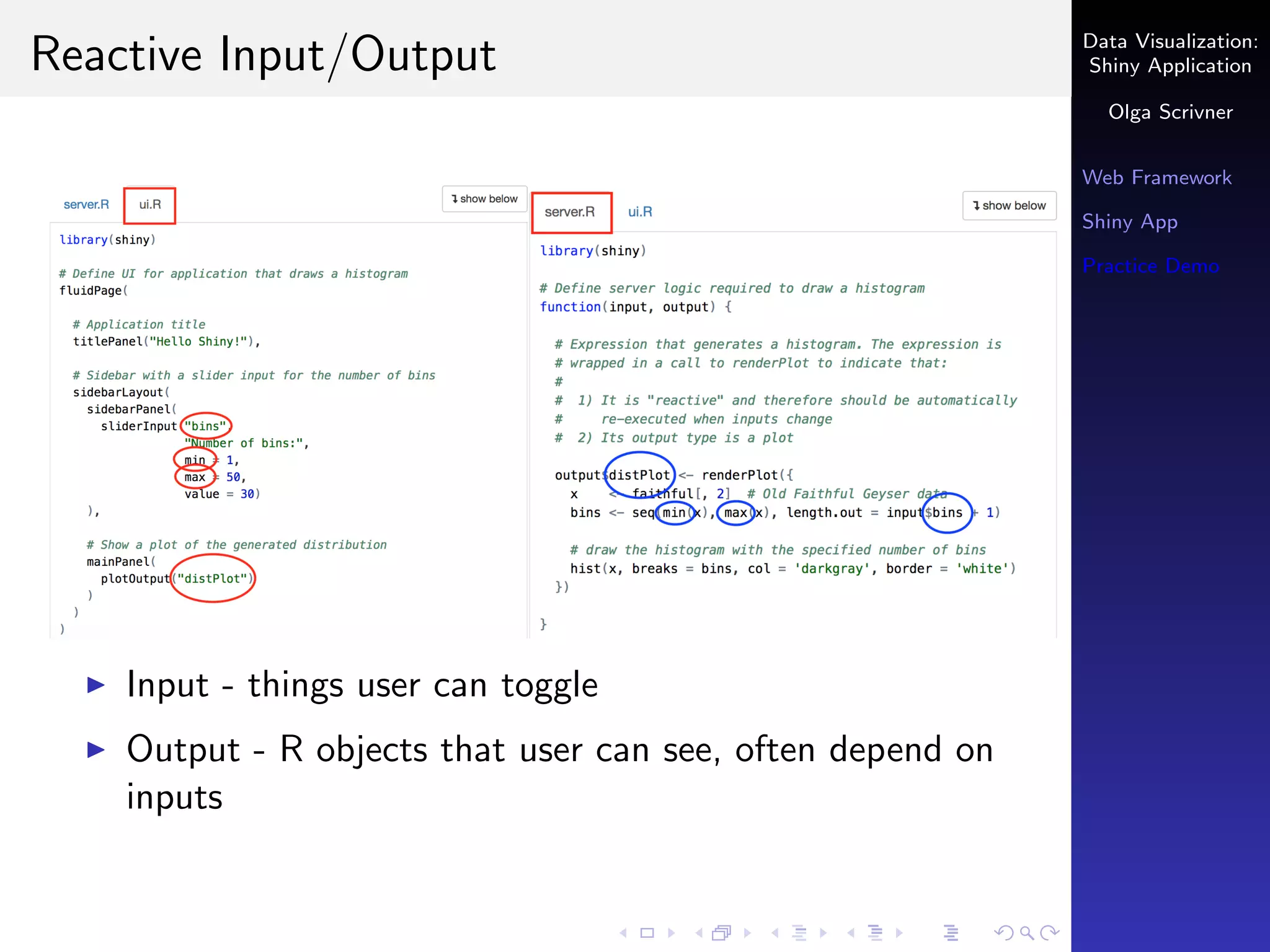 Reactive Input/Output

server.R ui.R ↴ show below

library(shiny)

# Define UI for application that draws a histogram
fluidPage(

  # Application title
  titlePanel("Hello Shiny!"),

  # Sidebar with a slider input for the number of bins
  sidebarLayout(
    sidebarPanel(
      sliderInput("bins",
                  "Number of bins:",
                  min = 1,
                  max = 50,
                  value = 30)
    ),

    # Show a plot of the generated distribution
    mainPanel(
      plotOutput("distPlot")
    )
  )
)

server.R ui.R ↴ show below

library(shiny)

# Define server logic required to draw a histogram
function(input, output) {

  # Expression that generates a histogram. The expression is
  # wrapped in a call to renderPlot to indicate that:
  #
  #  1) It is "reactive" and therefore should be automatically
  #     re-executed when inputs change
  #  2) Its output type is a plot

  output$distPlot <- renderPlot({
    x    <- faithful[, 2]  # Old Faithful Geyser data
    bins <- seq(min(x), max(x), length.out = input$bins + 1)

    # draw the histogram with the specified number of bins
    hist(x, breaks = bins, col = 'darkgray', border = 'white')
  })

}

▶ Input - things user can toggle

▶ Output - R objects that user can see, often depend on inputs

Data Visualization: Shiny Application

Olga Scrivner

Web Framework

Shiny App

Practice Demo